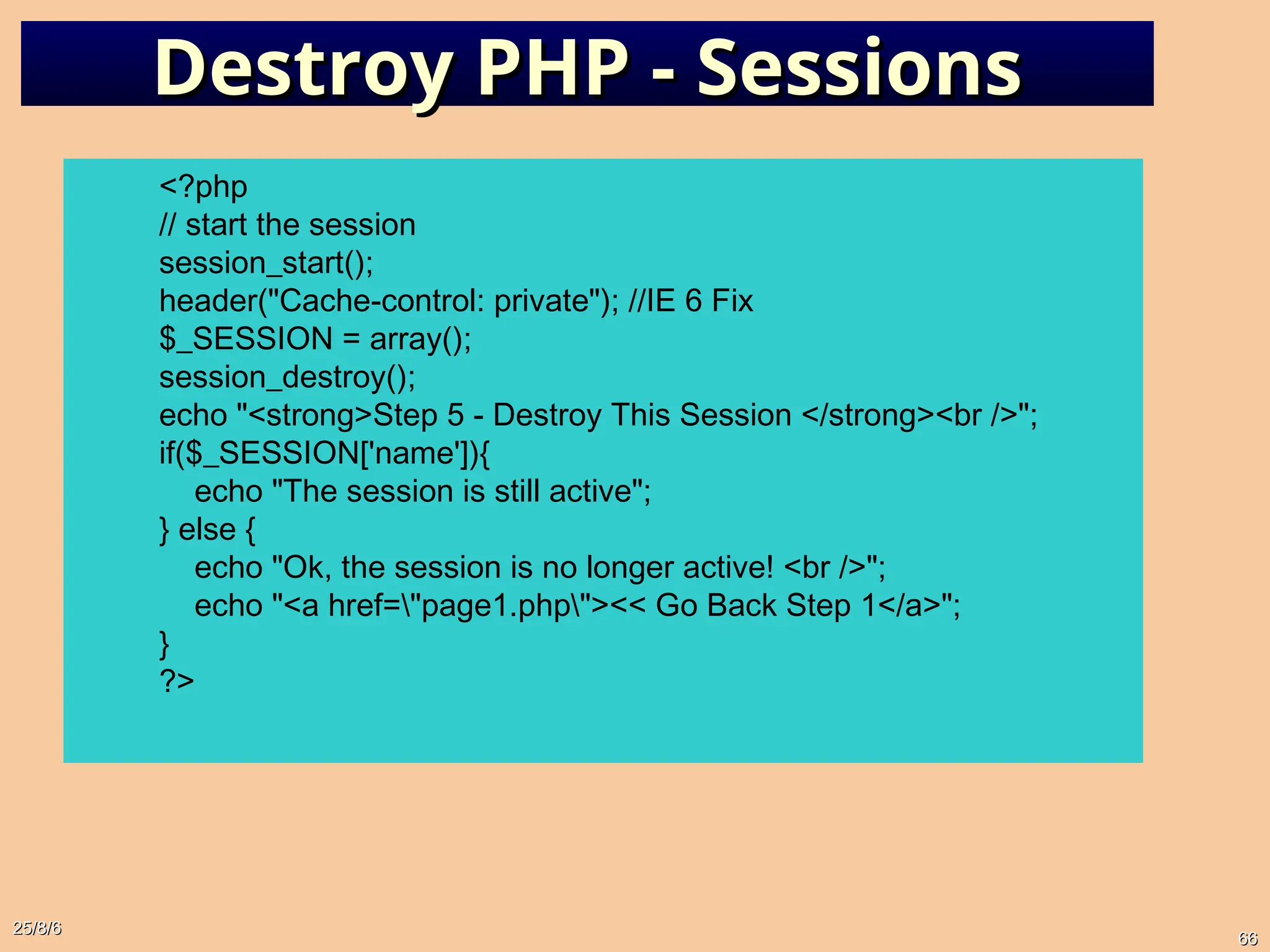 Destroy PHP - Sessions

<?php
// start the session
session_start();
header("Cache-control: private"); //IE 6 Fix
$_SESSION = array();
session_destroy();
echo "<strong>Step 5 - Destroy This Session </strong><br />";
if($_SESSION['name']){
echo "The session is still active";
} else {
echo "Ok, the session is no longer active! <br />";
echo "<a href=\"page1.php\"><< Go Back Step 1</a>";
}
?>

25/8/6

66